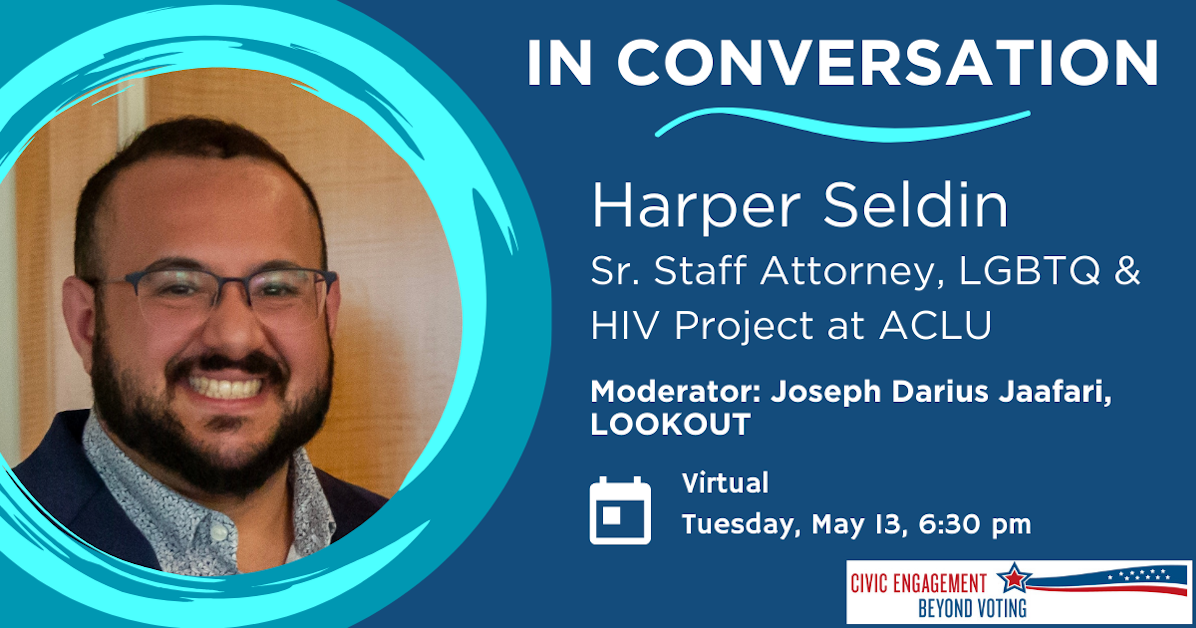 IN CONVERSATION

Harper Seldin

Sr. Staff Attorney, LGBTQ & HIV Project at ACLU

Moderator: Joseph Darius Jaafari, LOOKOUT

Virtual

Tuesday, May 13, 6:30 pm

CIVIC ENGAGEMENT BEYOND VOTING